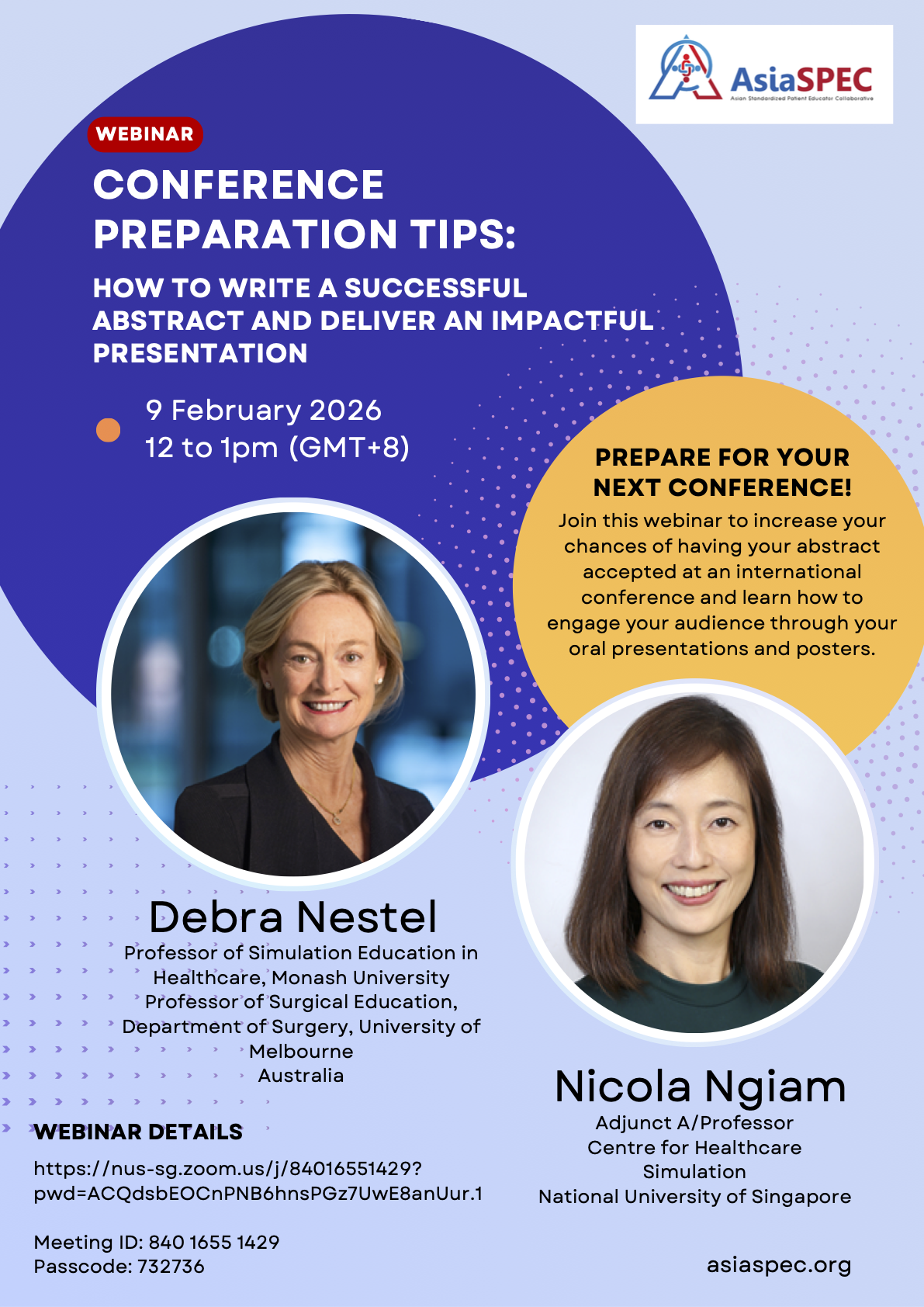 AsiaSPEC
Asian Standardized Patient Educator Collaborative

WEBINAR

CONFERENCE PREPARATION TIPS:

HOW TO WRITE A SUCCESSFUL ABSTRACT AND DELIVER AN IMPACTFUL PRESENTATION

9 February 2026
12 to 1pm (GMT+8)

PREPARE FOR YOUR NEXT CONFERENCE!

Join this webinar to increase your chances of having your abstract accepted at an international conference and learn how to engage your audience through your oral presentations and posters.

Debra Nestel
Professor of Simulation Education in Healthcare, Monash University
Professor of Surgical Education, Department of Surgery, University of Melbourne
Australia

Nicola Ngiam
Adjunct A/Professor
Centre for Healthcare Simulation
National University of Singapore

WEBINAR DETAILS

https://nus-sg.zoom.us/j/84016551429?pwd=ACQdsbEOCnPNB6hnsPGz7UwE8anUur.1

Meeting ID: 840 1655 1429
Passcode: 732736

asiaspec.org